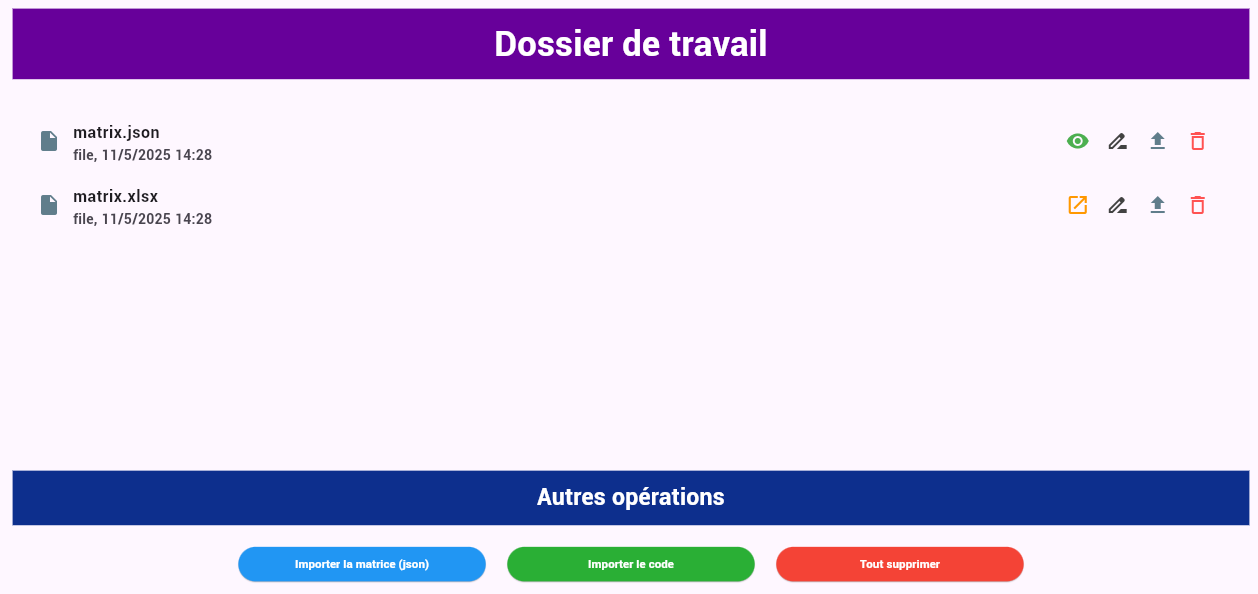 Dossier de travail

matrix.json
file, 11/5/2025 14:28

matrix.xlsx
file, 11/5/2025 14:28

Autres opérations

Importer la matrice (json)

Importer le code

Tout supprimer